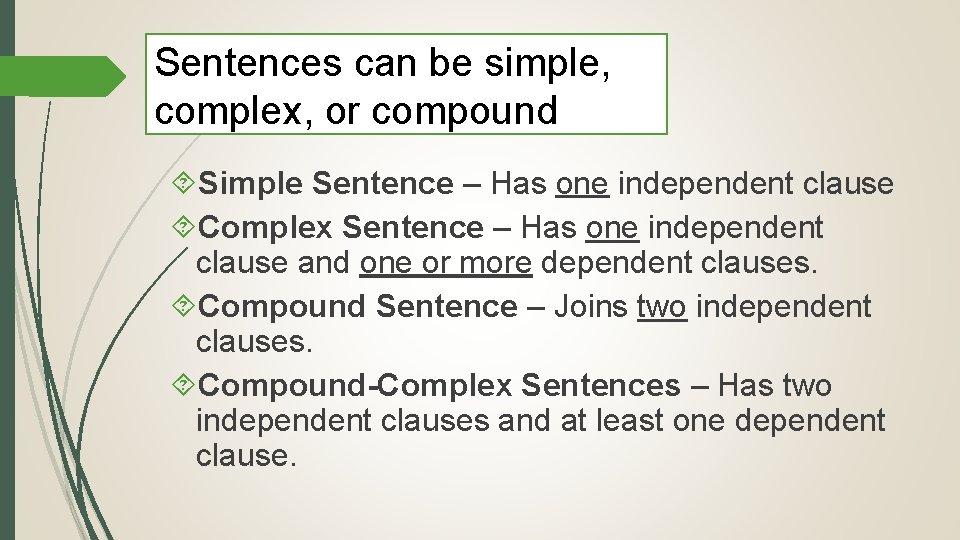 Sentences can be simple, complex, or compound

Simple Sentence – Has one independent clause

Complex Sentence – Has one independent clause and one or more dependent clauses.

Compound Sentence – Joins two independent clauses.

Compound-Complex Sentences – Has two independent clauses and at least one dependent clause.